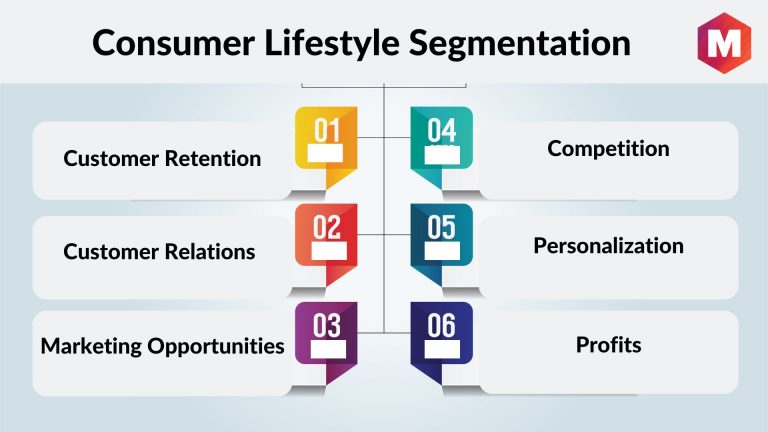 Consumer Lifestyle Segmentation

M

01
Customer Retention

02
Customer Relations

03
Marketing Opportunities

04
Competition

05
Personalization

06
Profits